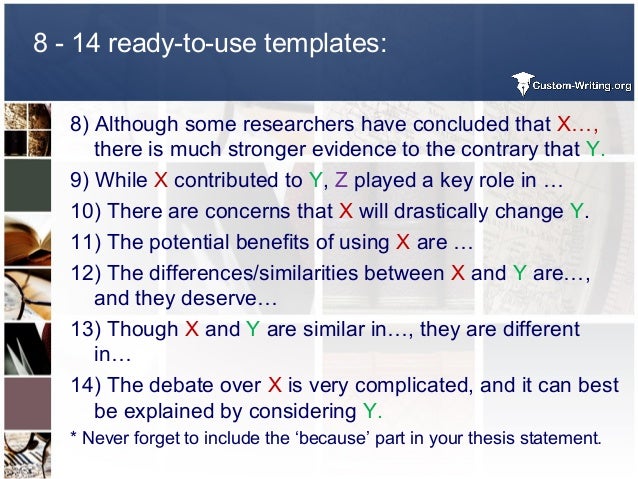 8 - 14 ready-to-use templates:

Custom-Writing.org

8) Although some researchers have concluded that X…, there is much stronger evidence to the contrary that Y.

9) While X contributed to Y, Z played a key role in …

10) There are concerns that X will drastically change Y.

11) The potential benefits of using X are …

12) The differences/similarities between X and Y are…, and they deserve…

13) Though X and Y are similar in…, they are different in…

14) The debate over X is very complicated, and it can best be explained by considering Y.

* Never forget to include the ‘because’ part in your thesis statement.